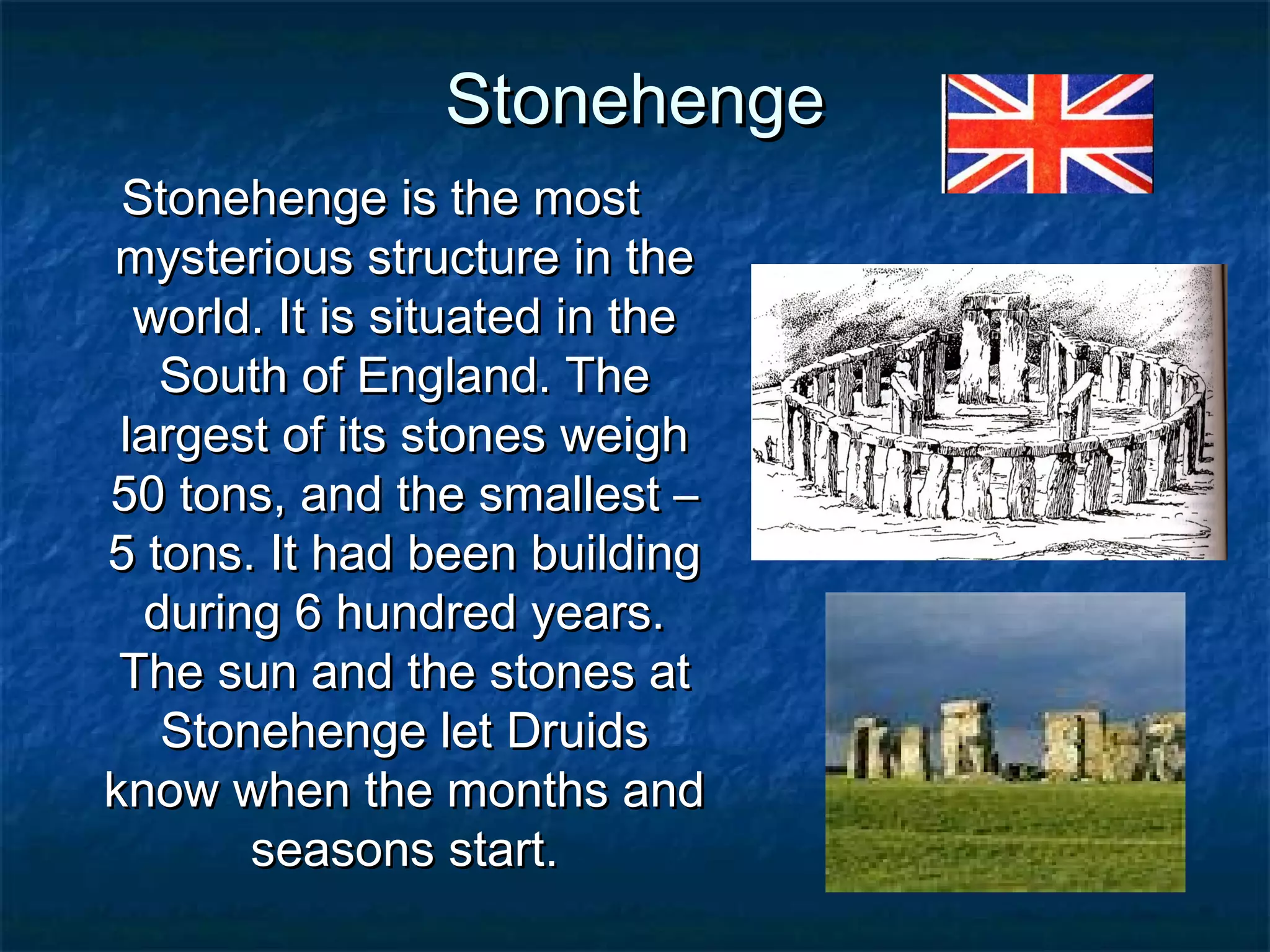 Stonehenge

Stonehenge is the most mysterious structure in the world. It is situated in the South of England. The largest of its stones weigh 50 tons, and the smallest – 5 tons. It had been building during 6 hundred years. The sun and the stones at Stonehenge let Druids know when the months and seasons start.